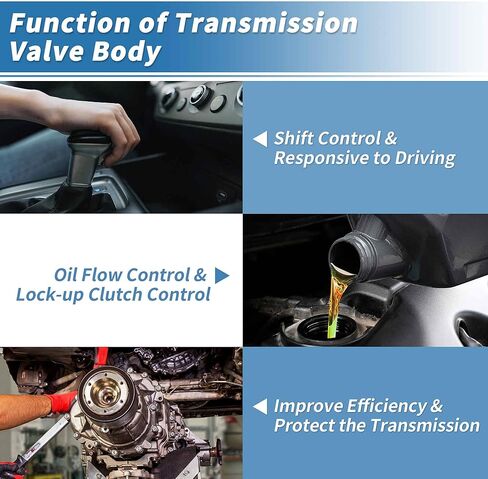 Function of Transmission Valve Body

Shift Control & Responsive to Driving

Oil Flow Control & Lock-up Clutch Control

Improve Efficiency & Protect the Transmission